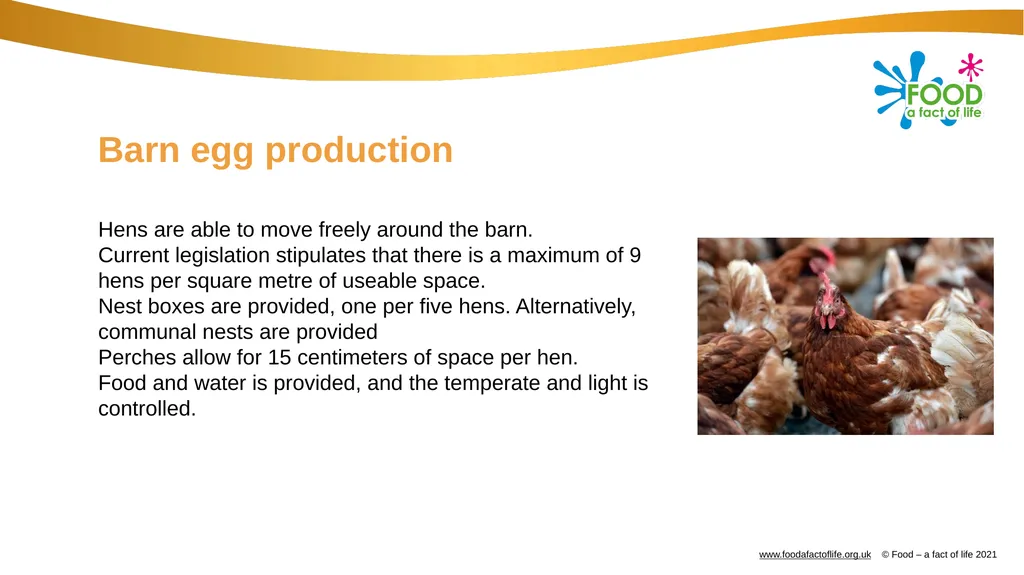 FOOD
a fact of life

Barn egg production

Hens are able to move freely around the barn.
Current legislation stipulates that there is a maximum of 9 hens per square metre of useable space.
Nest boxes are provided, one per five hens. Alternatively, communal nests are provided
Perches allow for 15 centimeters of space per hen.
Food and water is provided, and the temperate and light is controlled.

www.foodafactoflife.org.uk © Food – a fact of life 2021